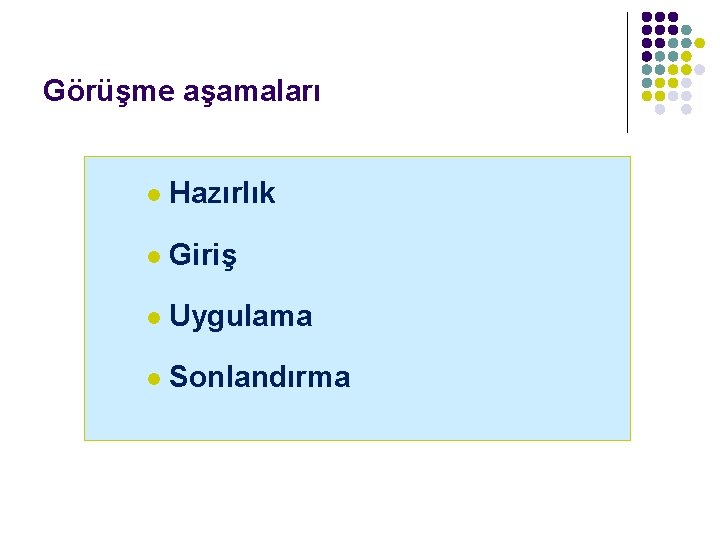 Görüşme aşamaları

- Hazırlık
- Giriş
- Uygulama
- Sonlandırma